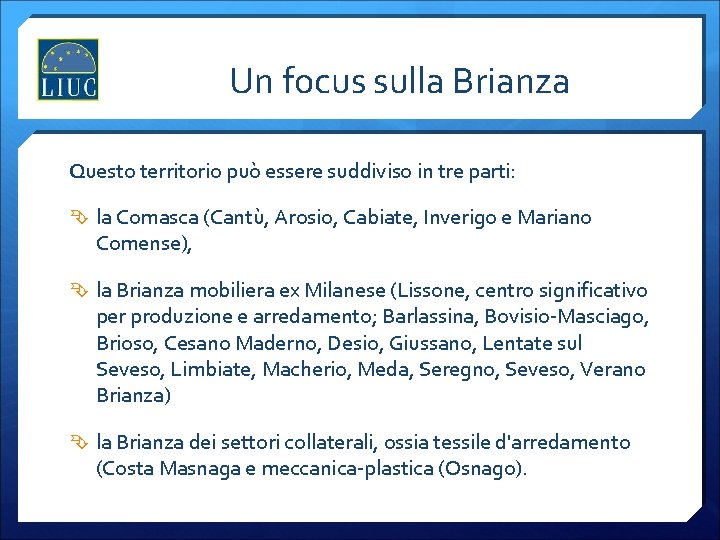 LIUC

Un focus sulla Brianza

Questo territorio può essere suddiviso in tre parti:

la Comasca (Cantù, Arosio, Cabiate, Inverigo e Mariano Comense),

la Brianza mobiliera ex Milanese (Lissone, centro significativo per produzione e arredamento; Barlassina, Bovisio-Masciago, Brioso, Cesano Maderno, Desio, Giussano, Lentate sul Seveso, Limbiate, Macherio, Meda, Seregno, Seveso, Verano Brianza)

la Brianza dei settori collaterali, ossia tessile d'arredamento (Costa Masnaga e meccanica-plastica (Osnago).